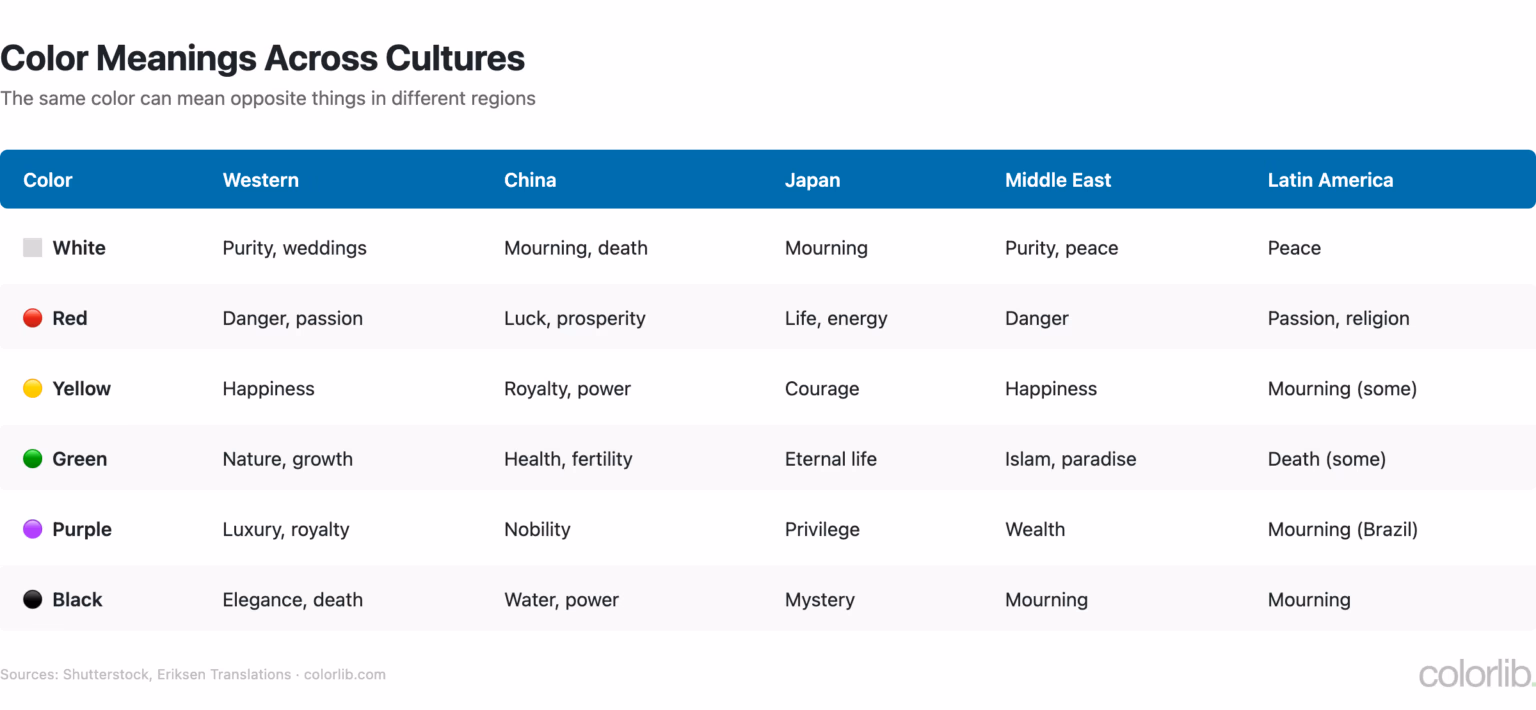 Color Meanings Across Cultures

The same color can mean opposite things in different regions

| Color | Western | China | Japan | Middle East | Latin America |
|---|---|---|---|---|---|
| White | Purity, weddings | Mourning, death | Mourning | Purity, peace | Peace |
| Red | Danger, passion | Luck, prosperity | Life, energy | Danger | Passion, religion |
| Yellow | Happiness | Royalty, power | Courage | Happiness | Mourning (some) |
| Green | Nature, growth | Health, fertility | Eternal life | Islam, paradise | Death (some) |
| Purple | Luxury, royalty | Nobility | Privilege | Wealth | Mourning (Brazil) |
| Black | Elegance, death | Water, power | Mystery | Mourning | Mourning |

Sources: Shutterstock, Eriksen Translations · colorlib.com

colorlib.